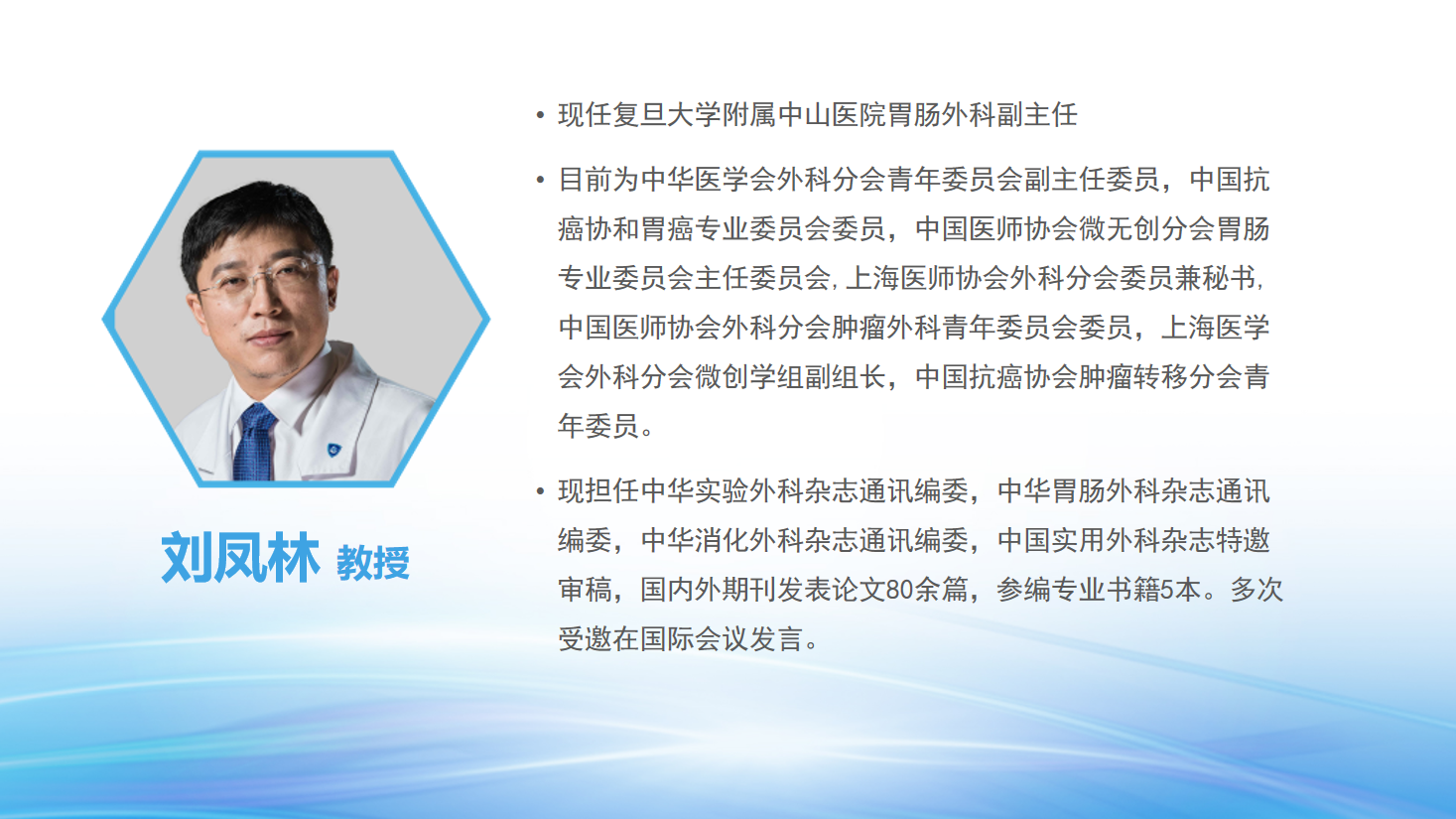 刘凤林 教授

• 现任复旦大学附属中山医院胃肠外科副主任

• 目前为中华医学会外科分会青年委员会副主任委员，中国抗癌协和胃癌专业委员会委员，中国医师协会微无创分会胃肠专业委员会主任委员会, 上海医师协会外科分会委员兼秘书, 中国医师协会外科分会肿瘤外科青年委员会委员，上海医学会外科分会微创学组副组长，中国抗癌协会肿瘤转移分会青年委员。

• 现担任中华实验外科杂志通讯编委，中华胃肠外科杂志通讯编委，中华消化外科杂志通讯编委，中国实用外科杂志特邀审稿，国内外期刊发表论文80余篇，参编专业书籍5本。多次受邀在国际会议发言。